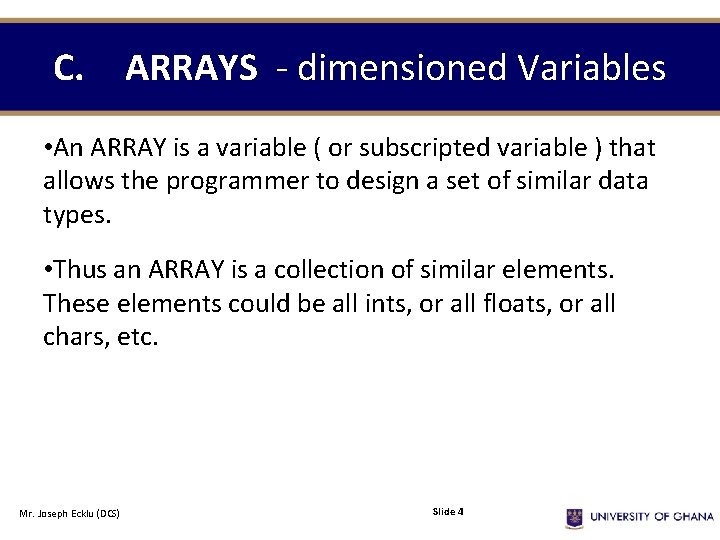 C. ARRAYS - dimensioned Variables

•An ARRAY is a variable ( or subscripted variable ) that allows the programmer to design a set of similar data types.

•Thus an ARRAY is a collection of similar elements. These elements could be all ints, or all floats, or all chars, etc.

Mr. Joseph Ecklu (DCS)

Slide 4

UNIVERSITY OF GHANA